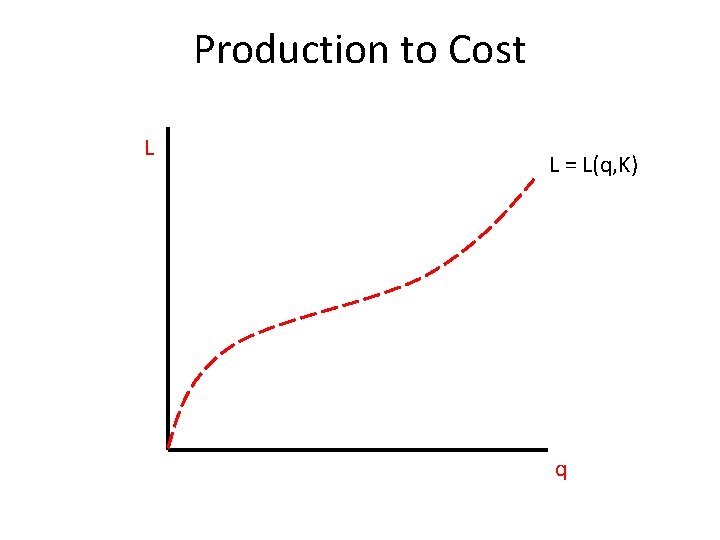 Production to Cost

L

L = L(q,K)

q